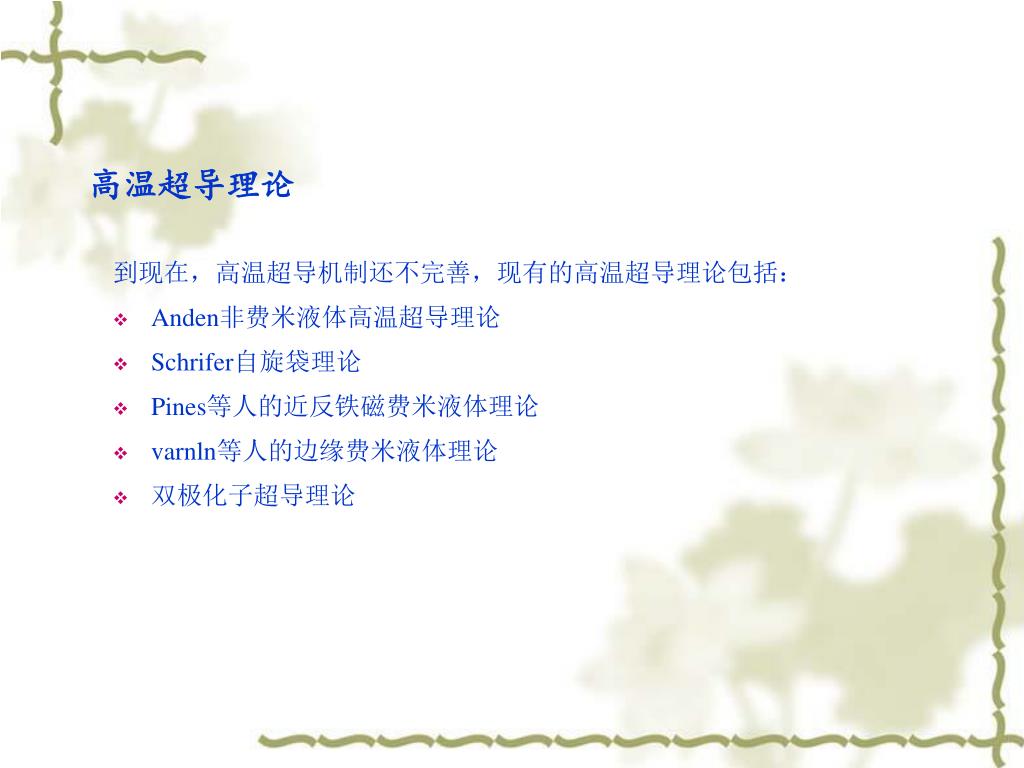 高温超导理论

到现在，高温超导机制还不完善，现有的高温超导理论包括：

❖ Anden非费米液体高温超导理论
❖ Schrifer自旋袋理论
❖ Pines等人的近反铁磁费米液体理论
❖ varnln等人的边缘费米液体理论
❖ 双极化子超导理论